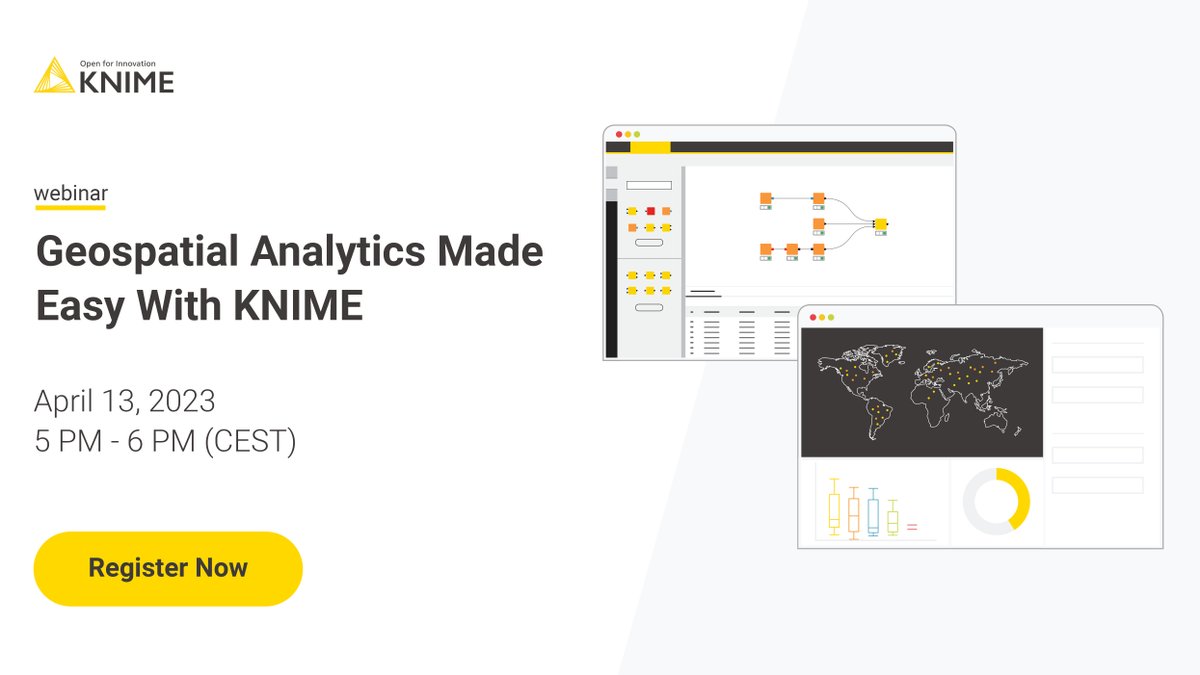 Open for Innovation
KNIME

webinar

Geospatial Analytics Made Easy With KNIME

April 13, 2023
5 PM - 6 PM (CEST)

Register Now